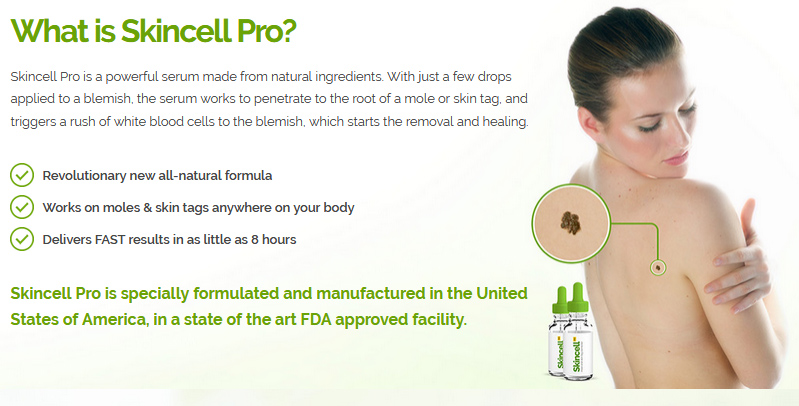 What is Skincell Pro?

Skincell Pro is a powerful serum made from natural ingredients. With just a few drops applied to a blemish, the serum works to penetrate to the root of a mole or skin tag, and triggers a rush of white blood cells to the blemish, which starts the removal and healing.

Revolutionary new all-natural formula

Works on moles & skin tags anywhere on your body

Delivers FAST results in as little as 8 hours

Skincell Pro is specially formulated and manufactured in the United States of America, in a state of the art FDA approved facility.

Skincell

Skincell